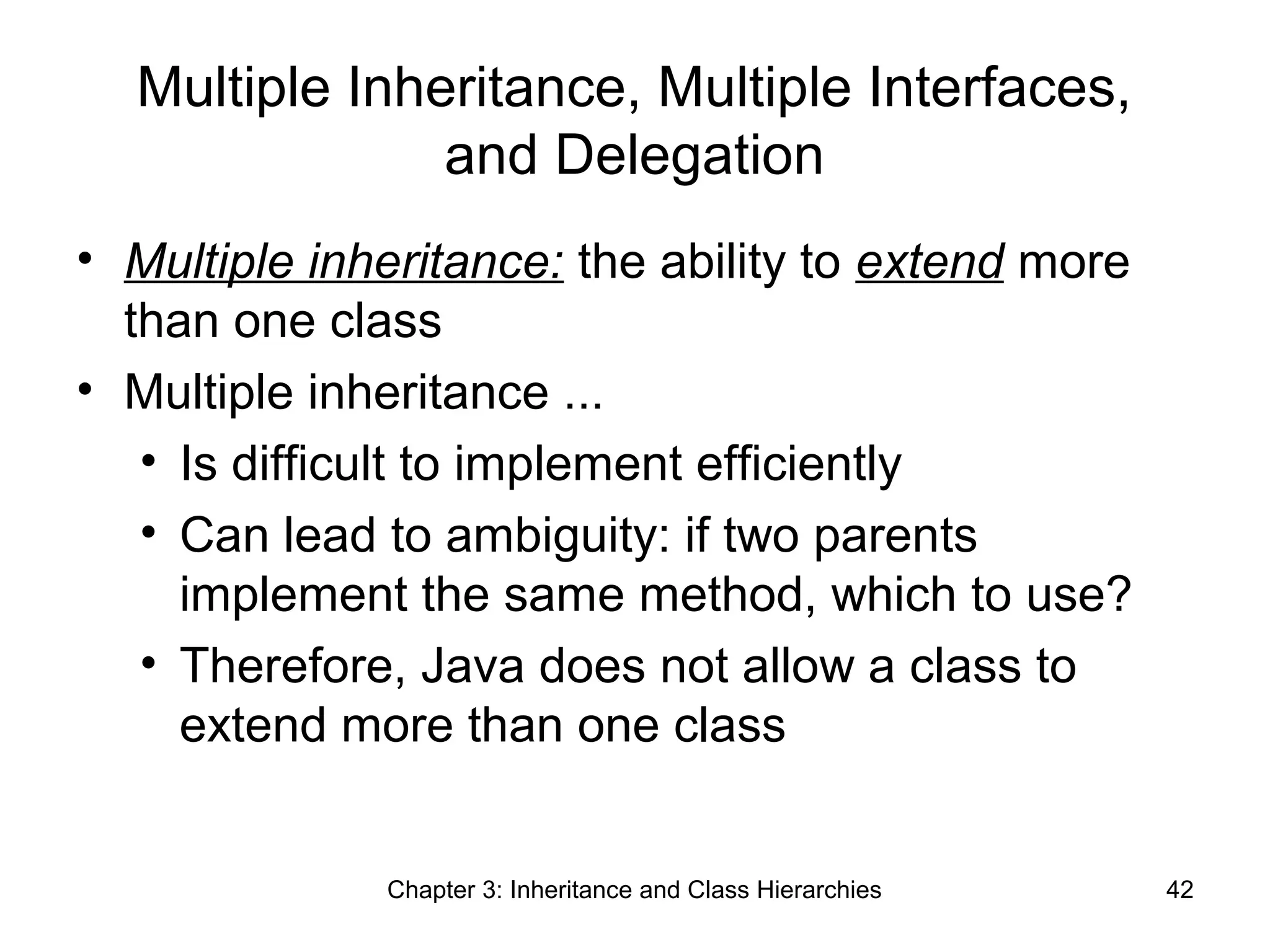 Multiple Inheritance, Multiple Interfaces, and Delegation

• Multiple inheritance: the ability to extend more than one class
• Multiple inheritance ...
  • Is difficult to implement efficiently
  • Can lead to ambiguity: if two parents implement the same method, which to use?
  • Therefore, Java does not allow a class to extend more than one class

Chapter 3: Inheritance and Class Hierarchies 42